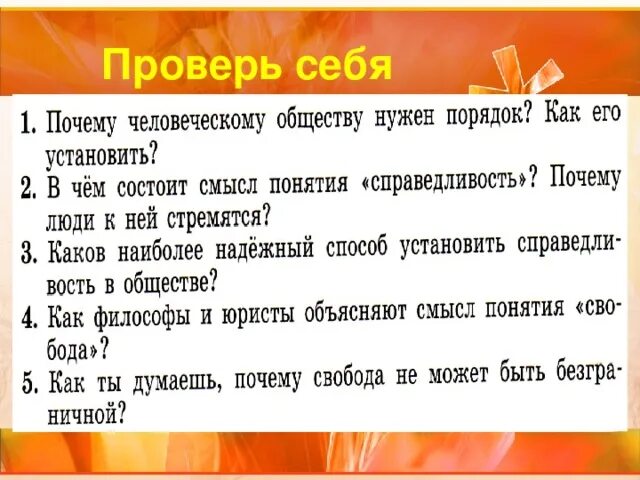 Проверь себя

1. Почему человеческому обществу нужен порядок? Как его установить?
2. В чём состоит смысл понятия «справедливость»? Почему люди к ней стремятся?
3. Каков наиболее надёжный способ установить справедливость в обществе?
4. Как философы и юристы объясняют смысл понятия «свобода»?
5. Как ты думаешь, почему свобода не может быть безграничной?